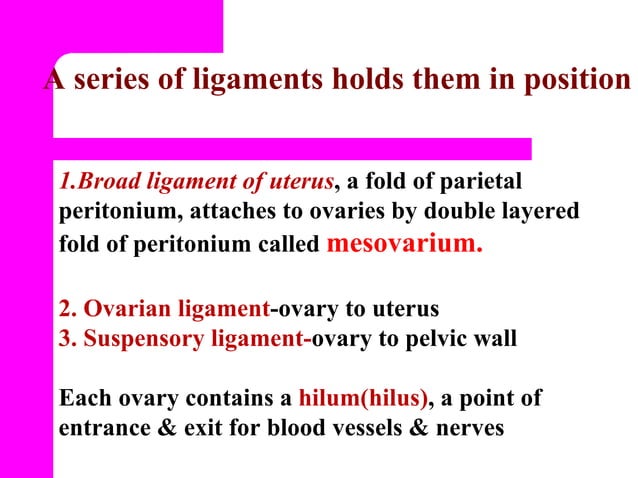 A series of ligaments holds them in position

1.Broad ligament of uterus, a fold of parietal peritonium, attaches to ovaries by double layered fold of peritonium called mesovarium.

2. Ovarian ligament-ovary to uterus
3. Suspensory ligament-ovary to pelvic wall

Each ovary contains a hilum(hilus), a point of entrance & exit for blood vessels & nerves